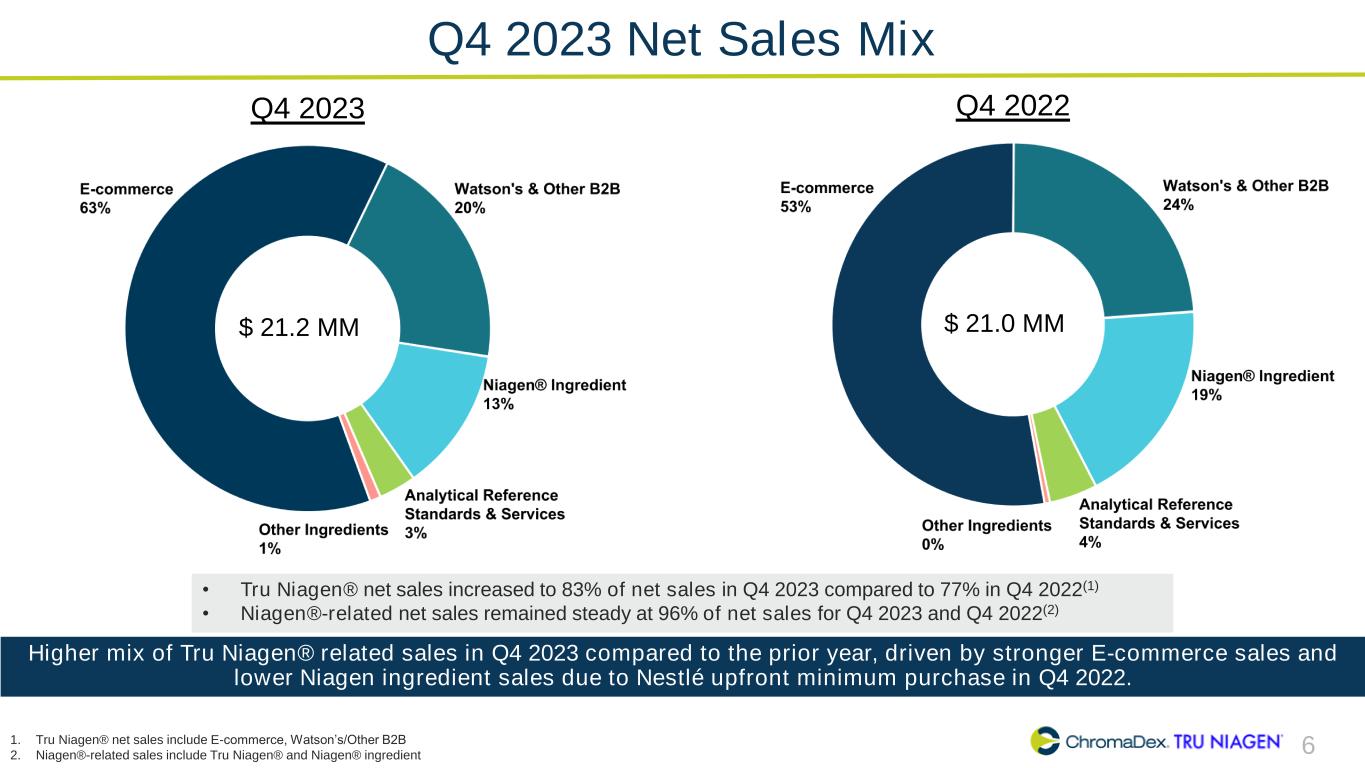 Q4 2023 Net Sales Mix

Q4 2023

E-commerce
63%

Watson's & Other B2B
20%

$ 21.2 MM

Niagen® Ingredient
13%

Analytical Reference Standards & Services
3%

Other Ingredients
1%

Q4 2022

E-commerce
53%

Watson's & Other B2B
24%

$ 21.0 MM

Niagen® Ingredient
19%

Analytical Reference Standards & Services
4%

Other Ingredients
0%

• Tru Niagen® net sales increased to 83% of net sales in Q4 2023 compared to 77% in Q4 2022$^{(1)}$
• Niagen®-related net sales remained steady at 96% of net sales for Q4 2023 and Q4 2022$^{(2)}$

Higher mix of Tru Niagen® related sales in Q4 2023 compared to the prior year, driven by stronger E-commerce sales and lower Niagen ingredient sales due to Nestlé upfront minimum purchase in Q4 2022.

1. Tru Niagen® net sales include E-commerce, Watson's/Other B2B
2. Niagen®-related sales include Tru Niagen® and Niagen® ingredient

ChromaDex. TRU NIAGEN®

6